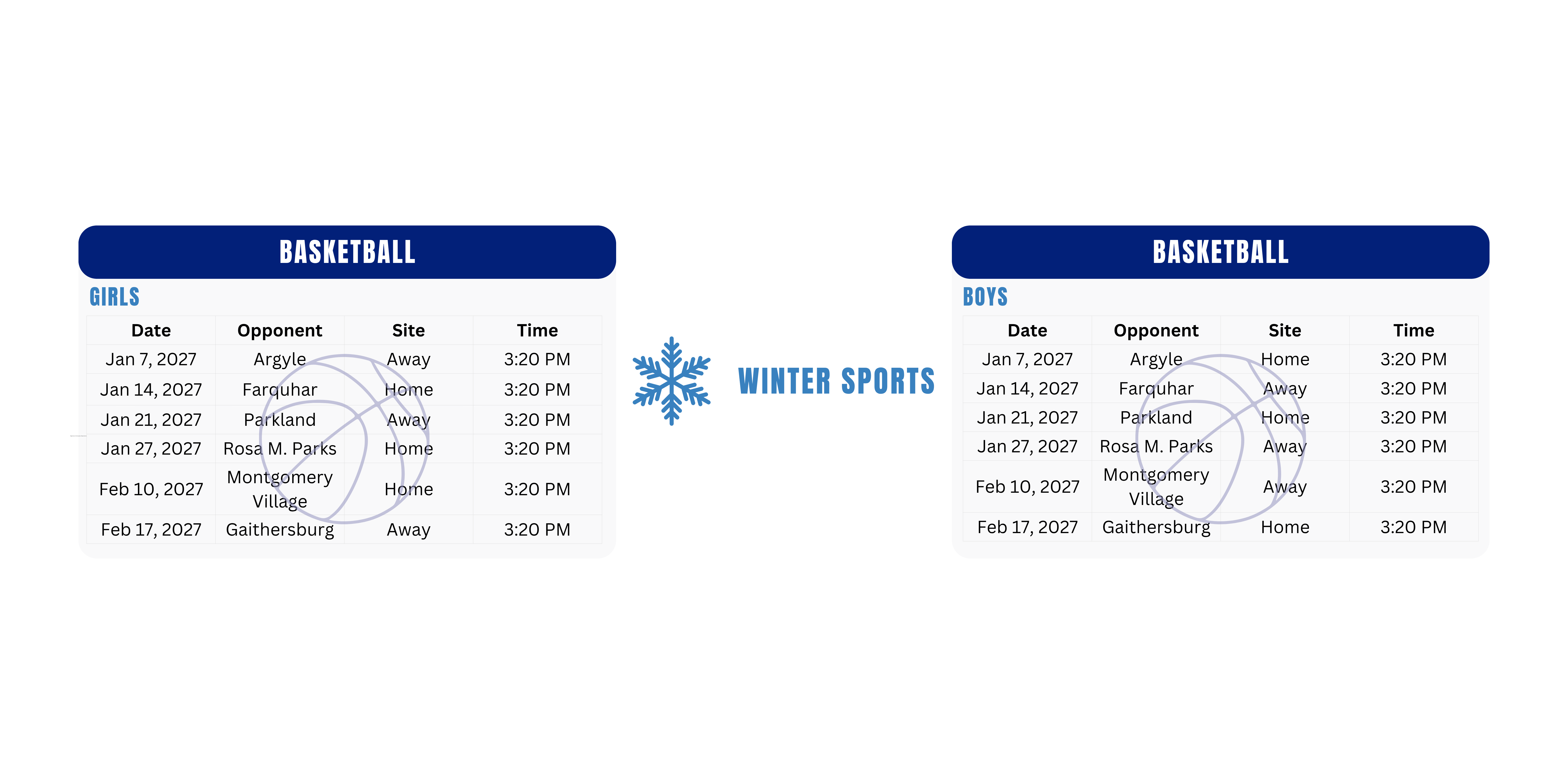 BASKETBALL

GIRLS

| Date | Opponent | Site | Time |
|---|---|---|---|
| Jan 7, 2027 | Argyle | Away | 3:20 PM |
| Jan 14, 2027 | Farquhar | Home | 3:20 PM |
| Jan 21, 2027 | Parkland | Away | 3:20 PM |
| Jan 27, 2027 | Rosa M. Parks | Home | 3:20 PM |
| Feb 10, 2027 | Montgomery Village | Home | 3:20 PM |
| Feb 17, 2027 | Gaithersburg | Away | 3:20 PM |

WINTER SPORTS

BASKETBALL

BOYS

| Date | Opponent | Site | Time |
|---|---|---|---|
| Jan 7, 2027 | Argyle | Home | 3:20 PM |
| Jan 14, 2027 | Farquhar | Away | 3:20 PM |
| Jan 21, 2027 | Parkland | Home | 3:20 PM |
| Jan 27, 2027 | Rosa M. Parks | Away | 3:20 PM |
| Feb 10, 2027 | Montgomery Village | Away | 3:20 PM |
| Feb 17, 2027 | Gaithersburg | Home | 3:20 PM |